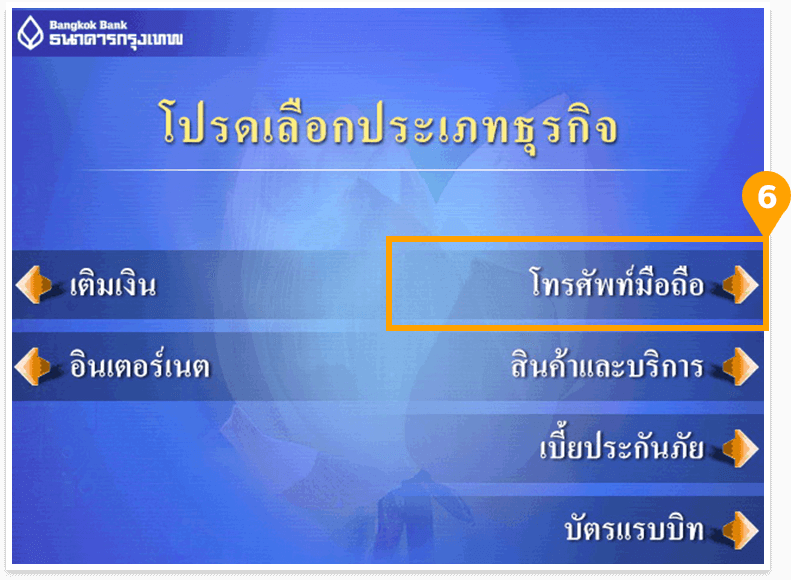 Bangkok Bank
ธนาคารกรุงเทพ

โปรดเลือกประเภทธุรกิจ

6

เติมเงิน

โทรศัพท์มือถือ

อินเตอร์เนต

สินค้าและบริการ

เบี้ยประกันภัย

บัตรแรบบิท